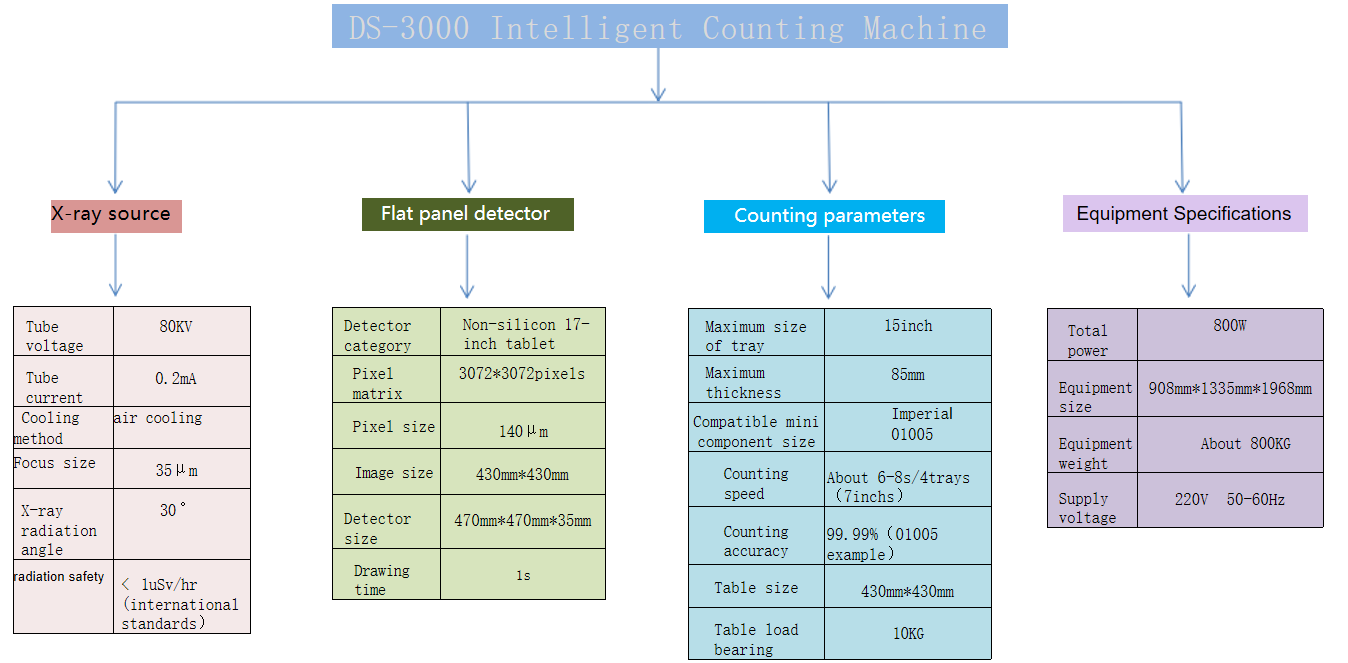 DS-3000 Intelligent Counting Machine

X-ray source

| Tube voltage | 80KV |
|---|---|
| Tube current | 0.2mA |
| Cooling method | air cooling |
| Focus size | 35μm |
| X-ray radiation angle | 30° |
| radiation safety | < 1uSv/hr (international standards) |

Flat panel detector

| Detector category | Non-silicon 17-inch tablet |
|---|---|
| Pixel matrix | 3072*3072pixels |
| Pixel size | 140μm |
| Image size | 430mm*430mm |
| Detector size | 470mm*470mm*35mm |
| Drawing time | 1s |

Counting parameters

| Maximum size of tray | 15inch |
|---|---|
| Maximum thickness | 85mm |
| Compatible mini component size | Imperial 01005 |
| Counting speed | About 6-8s/4trays (7inchs) |
| Counting accuracy | 99.99% (01005 example) |
| Table size | 430mm*430mm |
| Table load bearing | 10KG |

Equipment Specifications

| Total power | 800W |
|---|---|
| Equipment size | 908mm*1335mm*1968mm |
| Equipment weight | About 800KG |
| Supply voltage | 220V 50-60Hz |